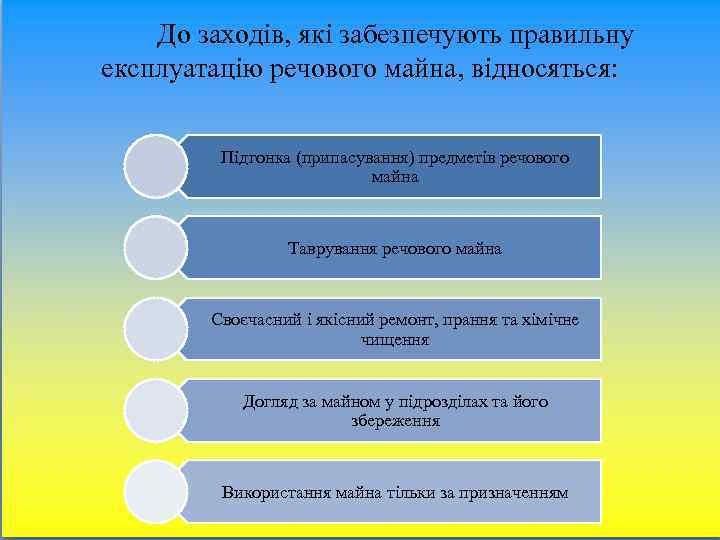 До заходів, які забезпечують правильну експлуатацію речового майна, відносяться:

Підгонка (припасування) предметів речового майна

Таврування речового майна

Своєчасний і якісний ремонт, прання та хімічне чищення

Догляд за майном у підрозділах та його збереження

Використання майна тільки за призначенням